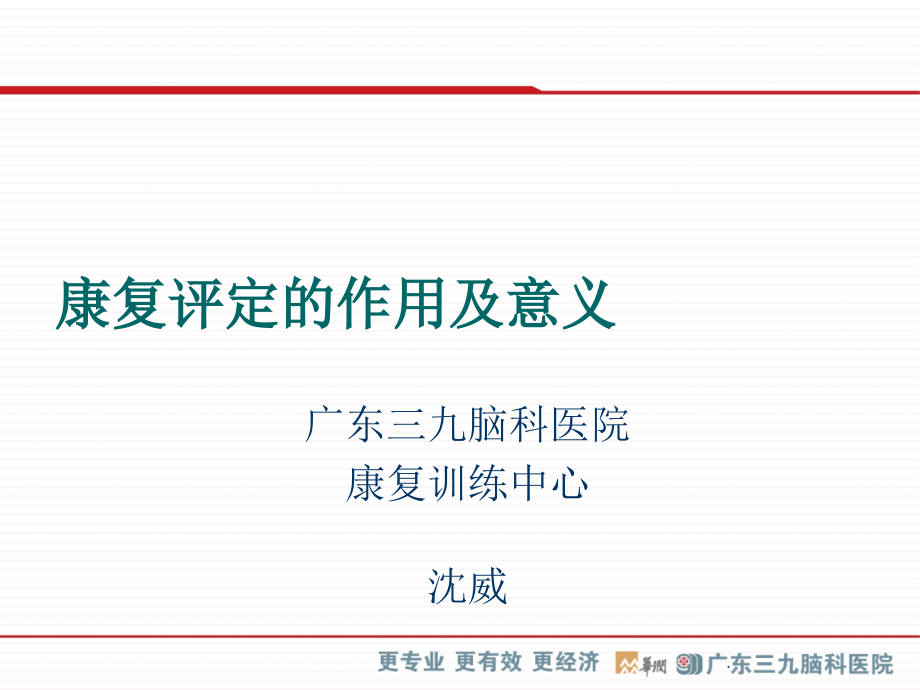 康复评定的作用及意义

广东三九脑科医院
康复训练中心

沈威

更专业 更有效 更经济 華潤 广东三九脑科医院